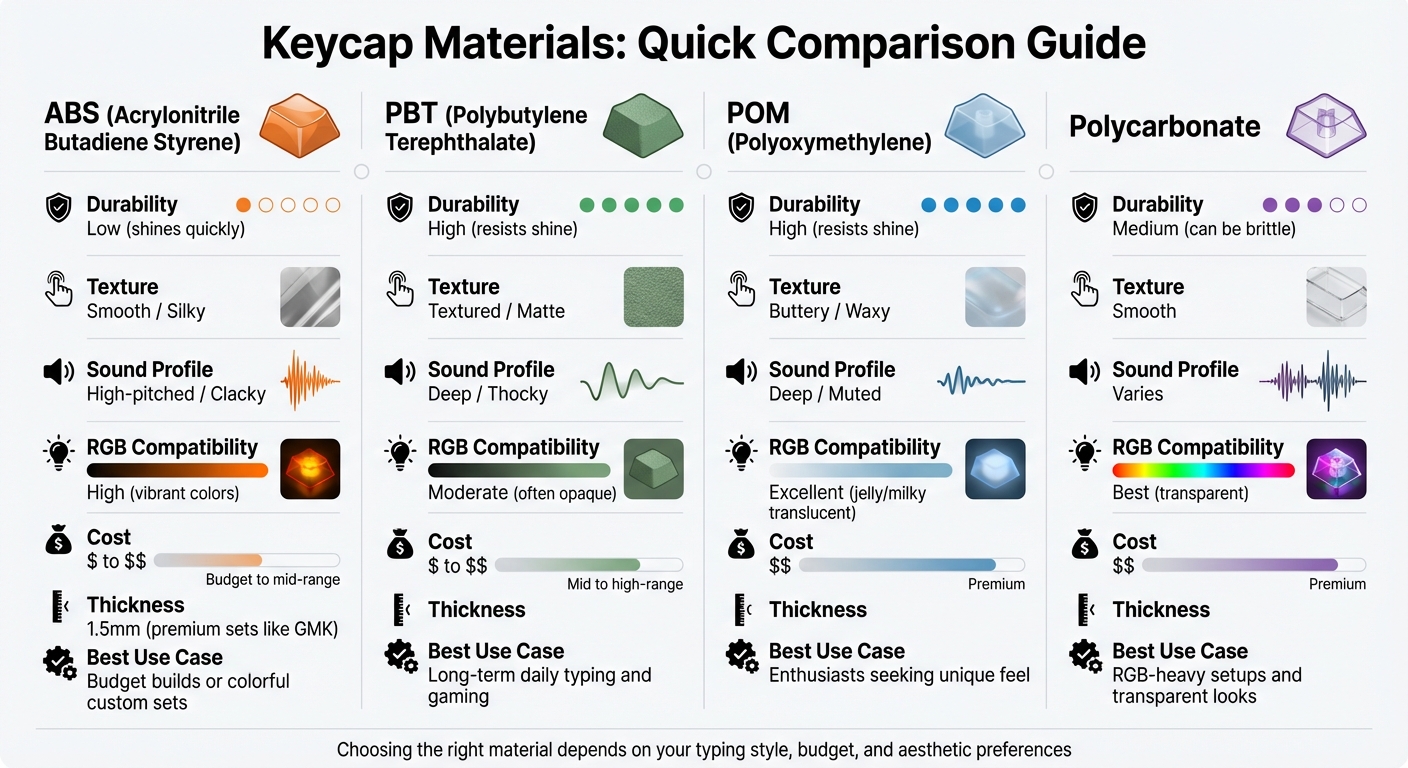 Keycap Materials: Quick Comparison Guide

ABS (Acrylonitrile Butadiene Styrene)

Durability
Low (shines quickly)

Texture
Smooth / Silky

Sound Profile
High-pitched / Clacky

RGB Compatibility
High (vibrant colors)

Cost
\$ to \$\$
Budget to mid-range

Thickness
1.5mm (premium sets like GMK)

Best Use Case
Budget builds or colorful custom sets

PBT (Polybutylene Terephthalate)

Durability
High (resists shine)

Texture
Textured / Matte

Sound Profile
Deep / Thocky

RGB Compatibility
Moderate (often opaque)

Cost
\$ to \$\$
Mid to high-range

Thickness

Best Use Case
Long-term daily typing and gaming

POM (Polyoxymethylene)

Durability
High (resists shine)

Texture
Buttery / Waxy

Sound Profile
Deep / Muted

RGB Compatibility
Excellent (jelly/milky translucent)

Cost
\$\$
Premium

Thickness

Best Use Case
Enthusiasts seeking unique feel

Polycarbonate

Durability
Medium (can be brittle)

Texture
Smooth

Sound Profile
Varies

RGB Compatibility
Best (transparent)

Cost
\$\$
Premium

Thickness

Best Use Case
RGB-heavy setups and transparent looks

Choosing the right material depends on your typing style, budget, and aesthetic preferences